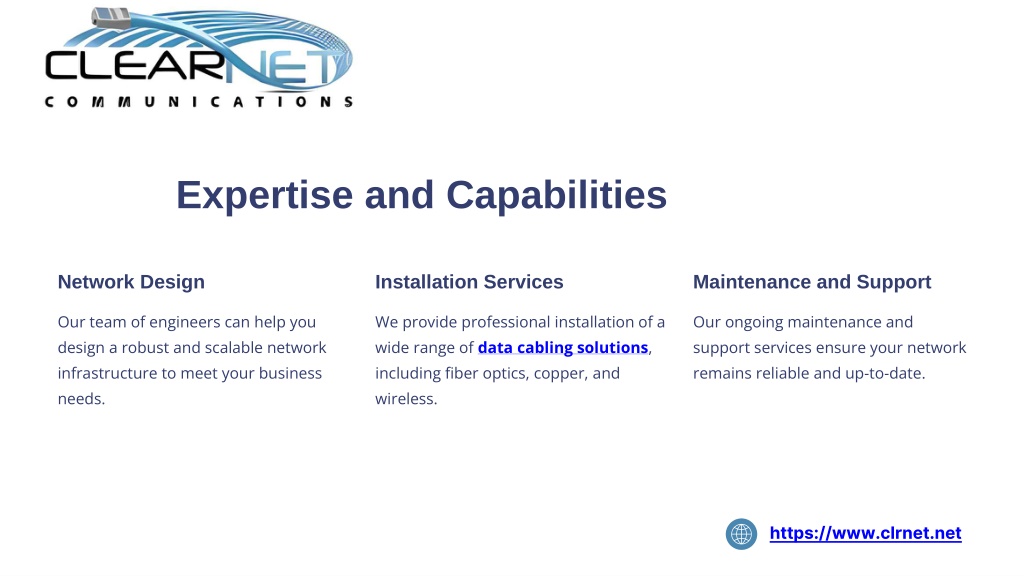 CLEARNET
COMMUNICATIONS

Expertise and Capabilities

Network Design

Our team of engineers can help you design a robust and scalable network infrastructure to meet your business needs.

Installation Services

We provide professional installation of a wide range of data cabling solutions, including fiber optics, copper, and wireless.

Maintenance and Support

Our ongoing maintenance and support services ensure your network remains reliable and up-to-date.

https://www.clrnet.net